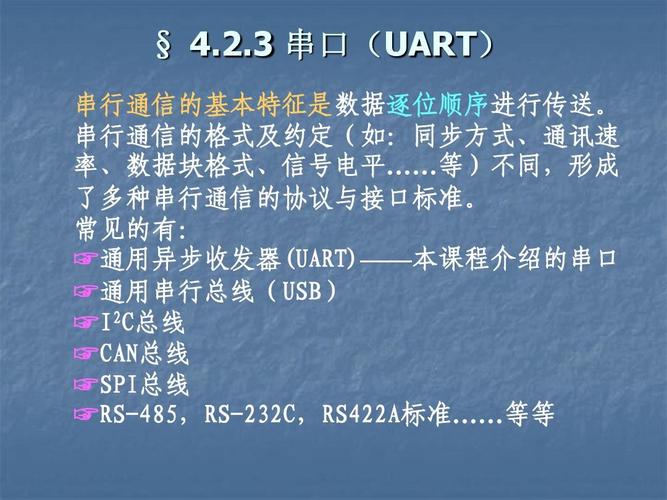 § 4.2.3 串口（UART）

串行通信的基本特征是数据逐位顺序进行传送。串行通信的格式及约定（如：同步方式、通讯速率、数据块格式、信号电平……等）不同，形成了多种串行通信的协议与接口标准。

常见的有：

☞通用异步收发器(UART)——本课程介绍的串口
☞通用串行总线（USB）
☞$I^2C$总线
☞CAN总线
☞SPI总线
☞RS-485，RS-232C，RS422A标准……等等